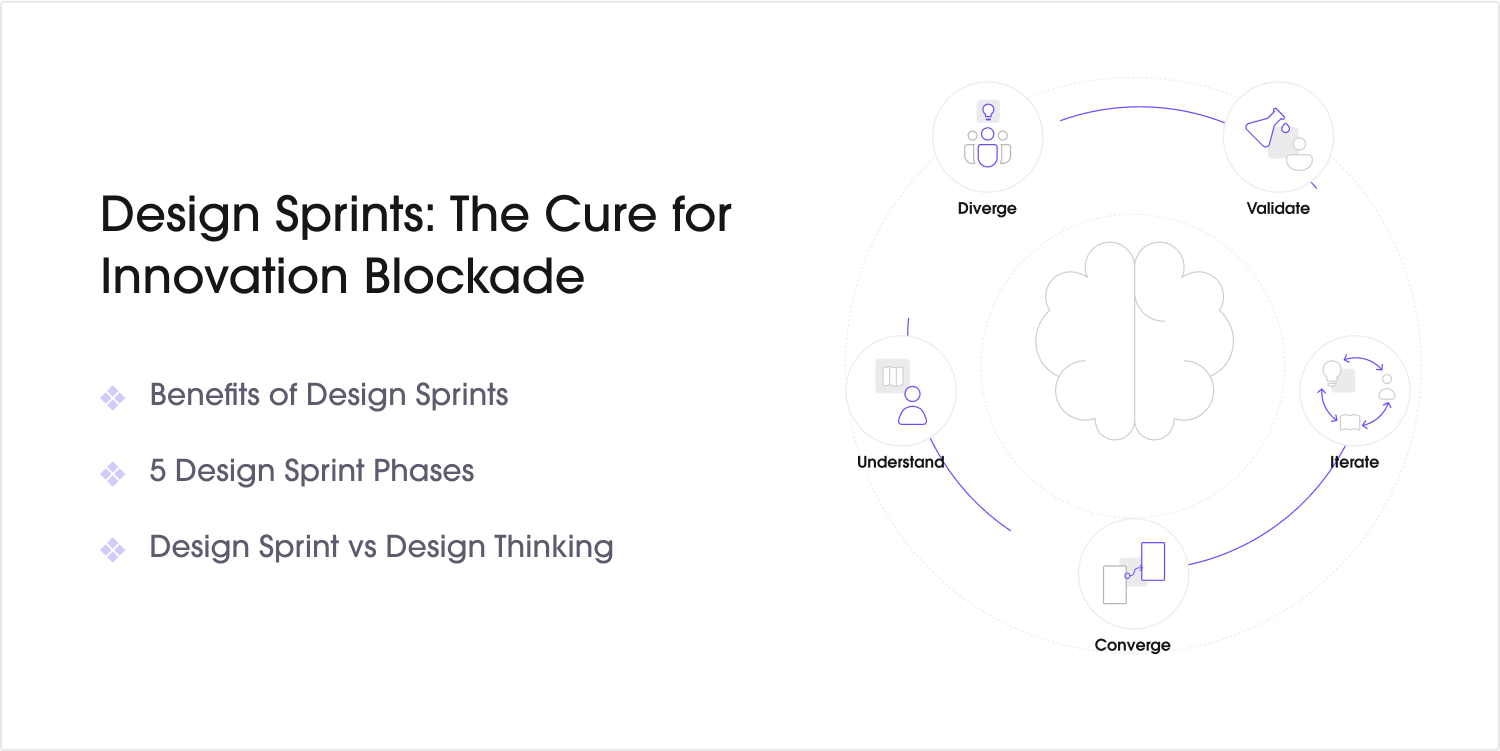 Design Sprints: The Cure for Innovation Blockade

Benefits of Design Sprints

5 Design Sprint Phases

Design Sprint vs Design Thinking

Diverge

Validate

Understand

Iterate

Converge